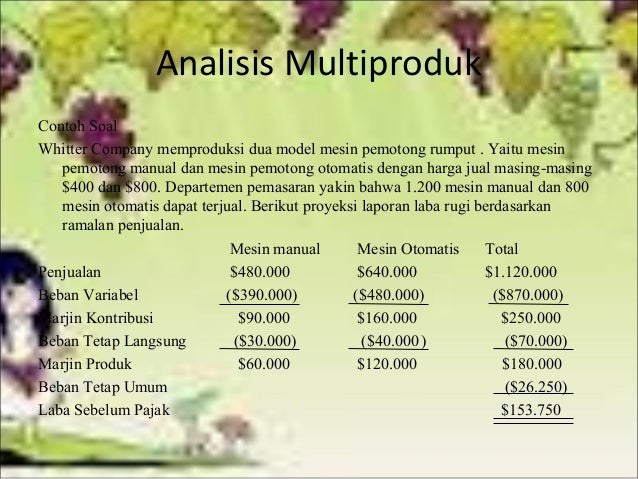 Analisis Multiproduk

Contoh Soal

Whitter Company memproduksi dua model mesin pemotong rumput . Yaitu mesin pemotong manual dan mesin pemotong otomatis dengan harga jual masing-masing \$400 dan \$800. Departemen pemasaran yakin bahwa 1.200 mesin manual dan 800 mesin otomatis dapat terjual. Berikut proyeksi laporan laba rugi berdasarkan ramalan penjualan.

| | Mesin manual | Mesin Otomatis | Total |
|---|---|---|---|
| Penjualan | \$480.000 | \$640.000 | \$1.120.000 |
| Beban Variabel | (\$390.000) | (\$480.000) | (\$870.000) |
| Marjin Kontribusi | \$90.000 | \$160.000 | \$250.000 |
| Beban Tetap Langsung | (\$30.000) | (\$40.000) | (\$70.000) |
| Marjin Produk | \$60.000 | \$120.000 | \$180.000 |
| Beban Tetap Umum | | | (\$26.250) |
| Laba Sebelum Pajak | | | \$153.750 |